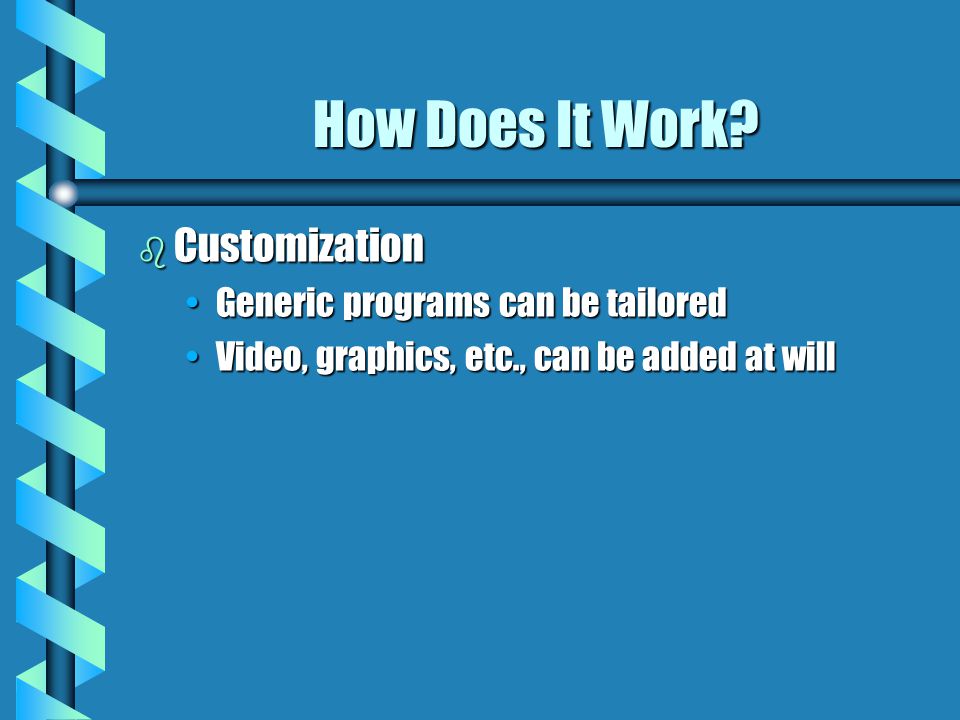 How Does It Work?

Customization

• Generic programs can be tailored
• Video, graphics, etc., can be added at will